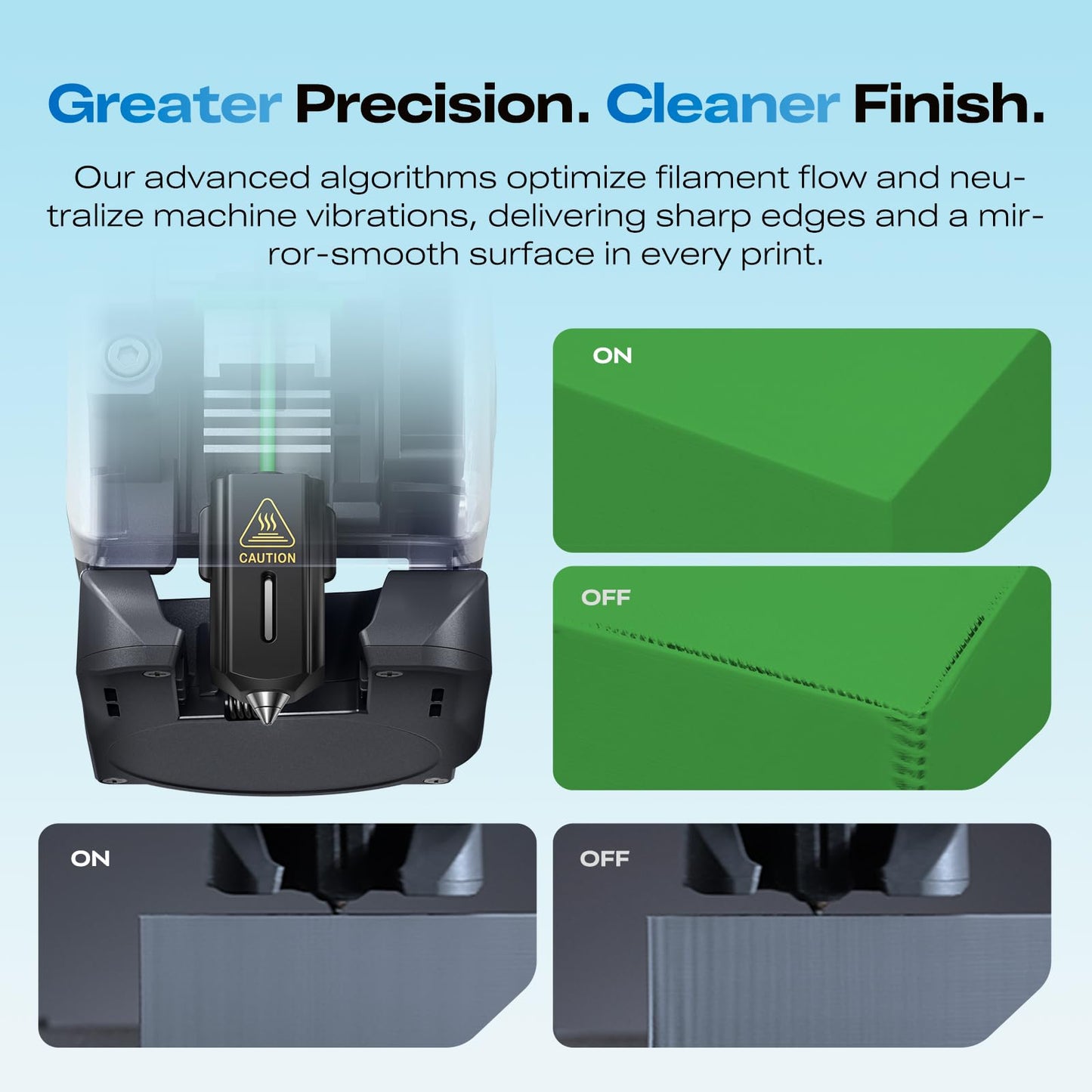 Greater Precision. Cleaner Finish.

Our advanced algorithms optimize filament flow and neutralize machine vibrations, delivering sharp edges and a mirror-smooth surface in every print.

CAUTION

ON

OFF

ON

OFF